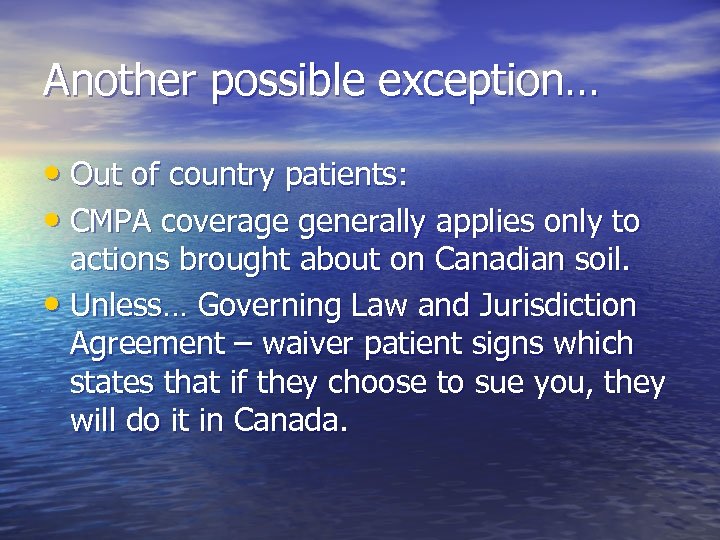 Another possible exception…

• Out of country patients:
• CMPA coverage generally applies only to actions brought about on Canadian soil.
• Unless… Governing Law and Jurisdiction Agreement – waiver patient signs which states that if they choose to sue you, they will do it in Canada.